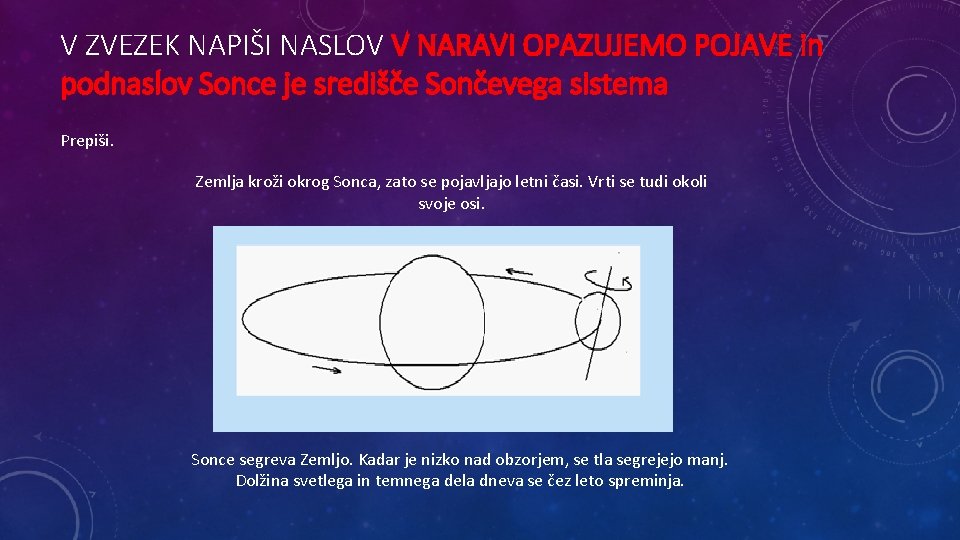 V ZVEZEK NAPIŠI NASLOV V NARAVI OPAZUJEMO POJAVE in podnaslov Sonce je središče Sončevega sistema

Prepiši.

Zemlja kroži okrog Sonca, zato se pojavljajo letni časi. Vrti se tudi okoli svoje osi.

Sonce segreva Zemljo. Kadar je nizko nad obzorjem, se tla segrejejo manj. Dolžina svetlega in temnega dela dneva se čez leto spreminja.